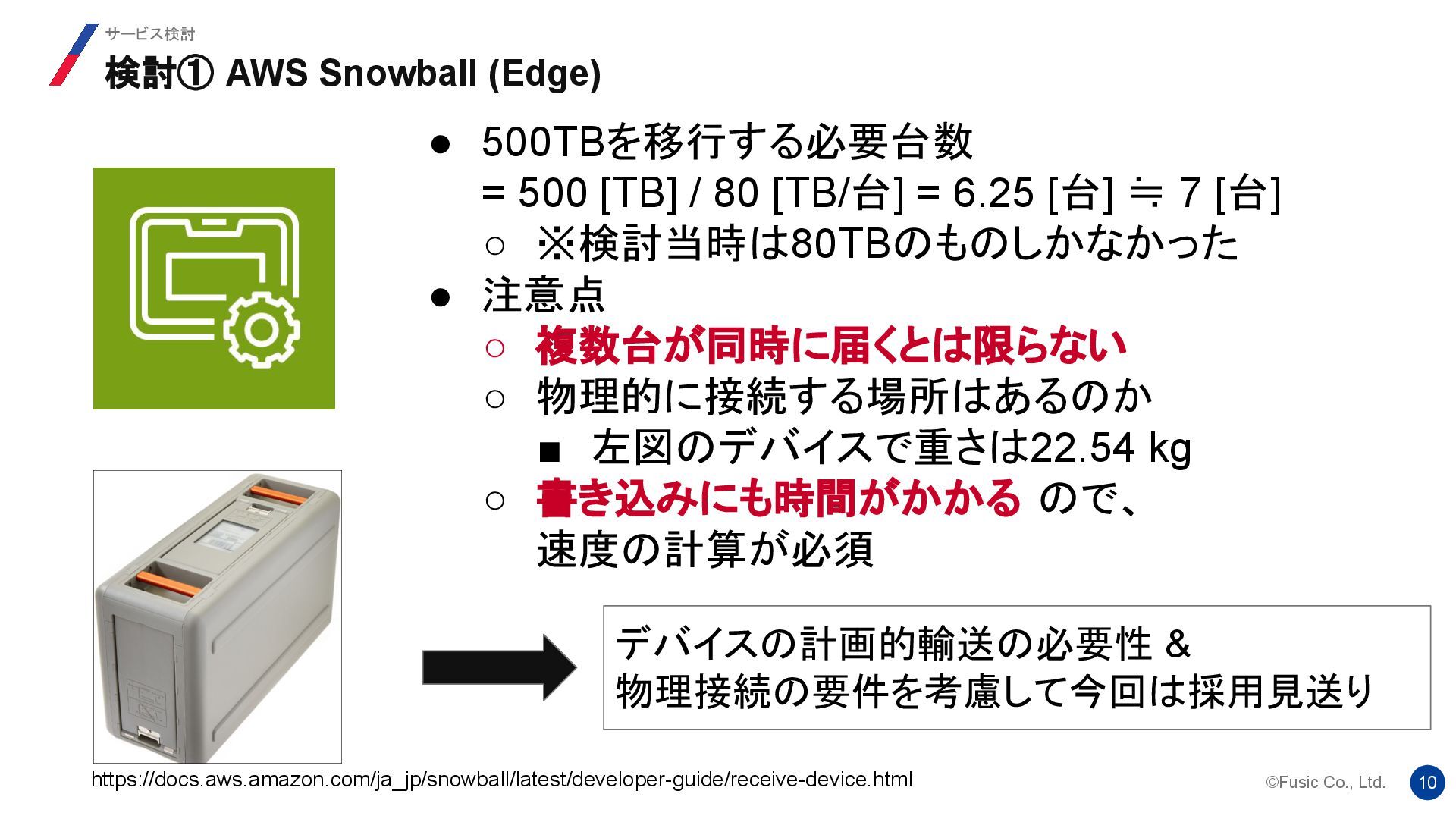 サービス検討

検討① AWS Snowball (Edge)

● 500TBを移行する必要台数
= 500 [TB] / 80 [TB/台] = 6.25 [台] ≒ 7 [台]
○ ※検討当時は80TBのものしかなかった
● 注意点
○ 複数台が同時に届くとは限らない
○ 物理的に接続する場所はあるのか
■ 左図のデバイスで重さは22.54 kg
○ 書き込みにも時間がかかる ので、速度の計算が必須

デバイスの計画的輸送の必要性 &
物理接続の要件を考慮して今回は採用見送り

https://docs.aws.amazon.com/ja_jp/snowball/latest/developer-guide/receive-device.html

©Fusic Co., Ltd.

10